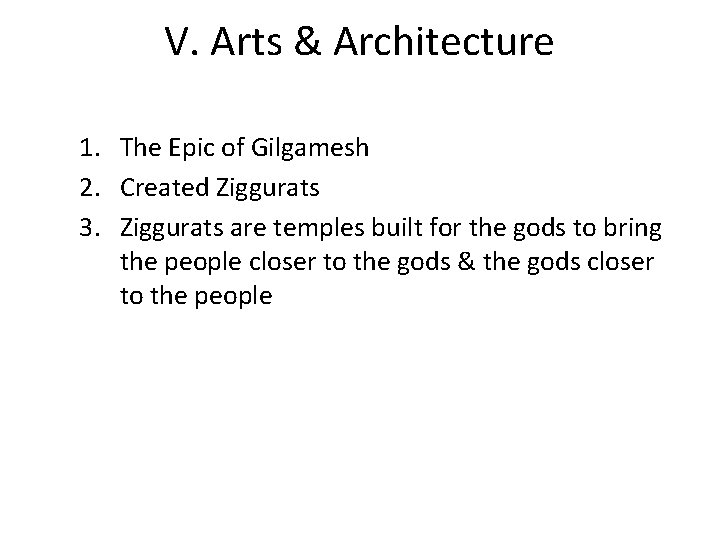 V. Arts & Architecture

1. The Epic of Gilgamesh
2. Created Ziggurats
3. Ziggurats are temples built for the gods to bring the people closer to the gods & the gods closer to the people